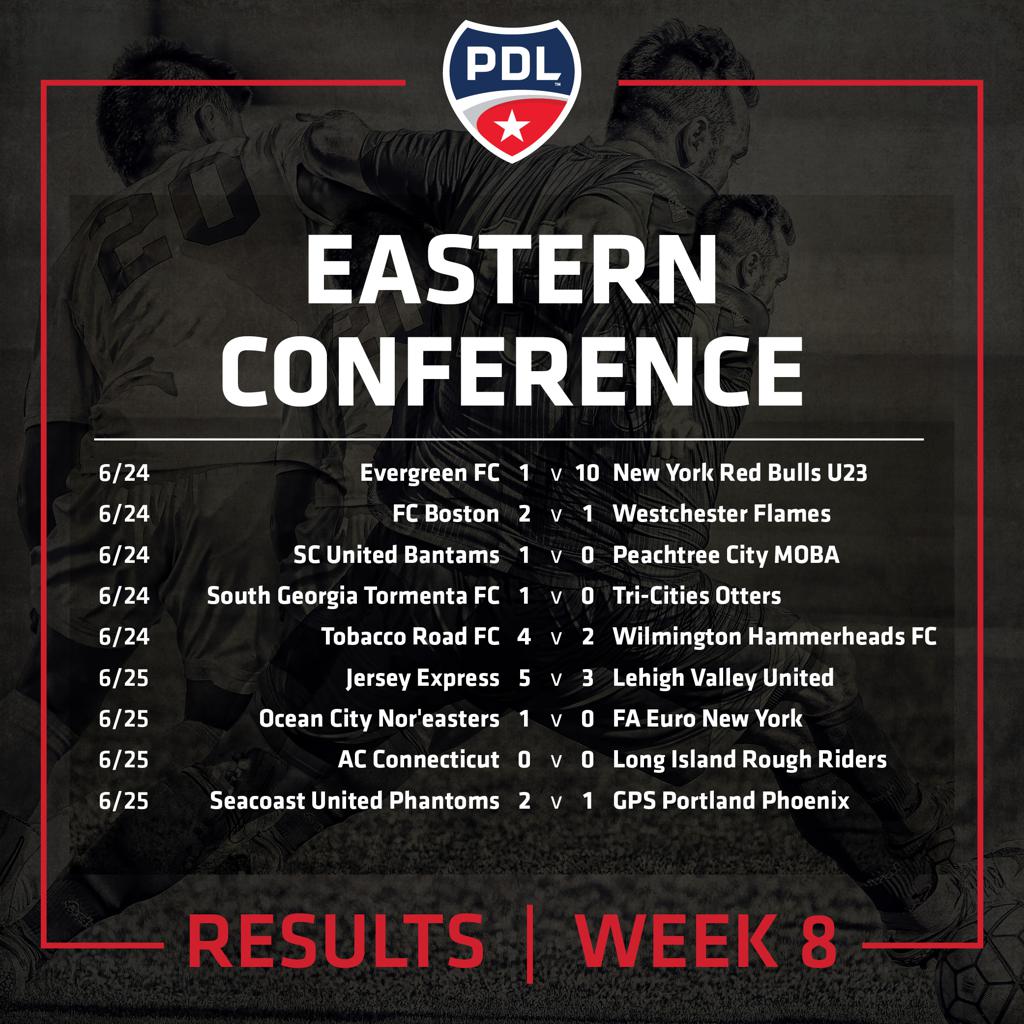 PDL

EASTERN CONFERENCE

| | | | | | |
|---|---|---|---|---|---|
| 6/24 | Evergreen FC | 1 | v | 10 | New York Red Bulls U23 |
| 6/24 | FC Boston | 2 | v | 1 | Westchester Flames |
| 6/24 | SC United Bantams | 1 | v | 0 | Peachtree City MOBA |
| 6/24 | South Georgia Tormenta FC | 1 | v | 0 | Tri-Cities Otters |
| 6/24 | Tobacco Road FC | 4 | v | 2 | Wilmington Hammerheads FC |
| 6/25 | Jersey Express | 5 | v | 3 | Lehigh Valley United |
| 6/25 | Ocean City Nor'easters | 1 | v | 0 | FA Euro New York |
| 6/25 | AC Connecticut | 0 | v | 0 | Long Island Rough Riders |
| 6/25 | Seacoast United Phantoms | 2 | v | 1 | GPS Portland Phoenix |

RESULTS | WEEK 8